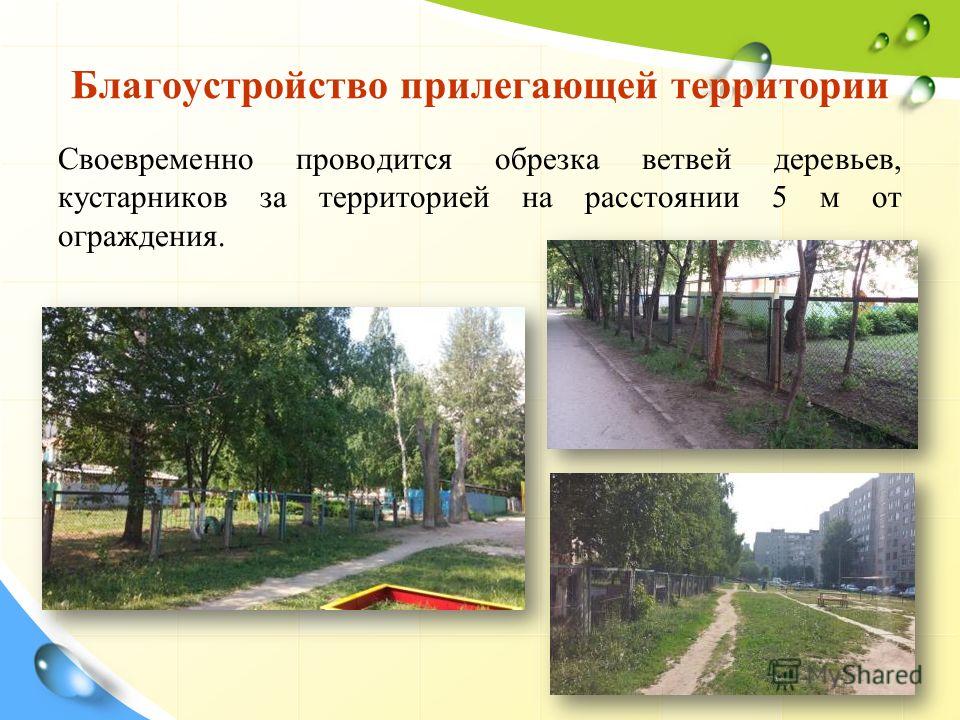 Благоустройство прилегающей территории

Своевременно проводится обрезка ветвей деревьев, кустарников за территорией на расстоянии 5 м от ограждения.

MyShared